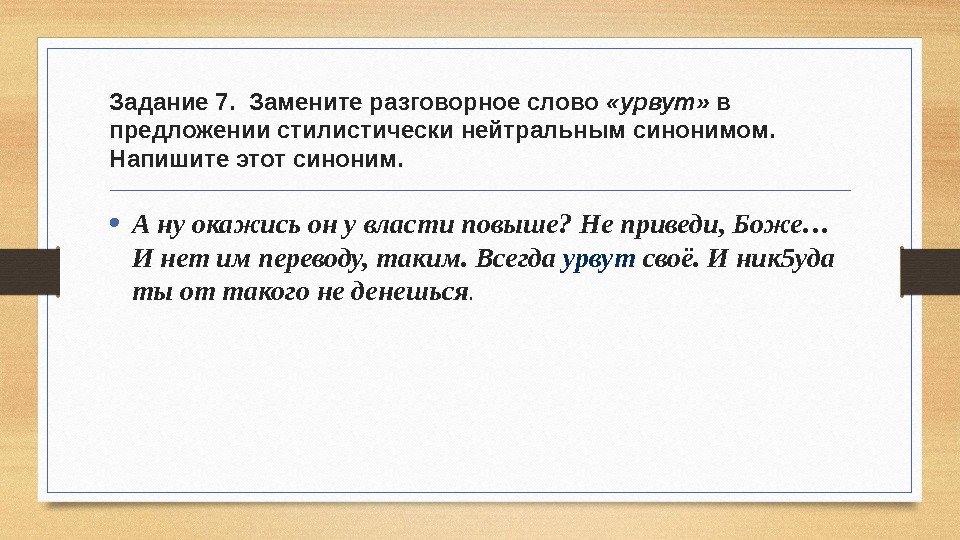 Задание 7. Замените разговорное слово «урвут» в предложении стилистически нейтральным синонимом. Напишите этот синоним.

• А ну окажись он у власти повыше? Не приведи, Боже… И нет им переводу, таким. Всегда урвут своё. И ник5уда ты от такого не денешься.